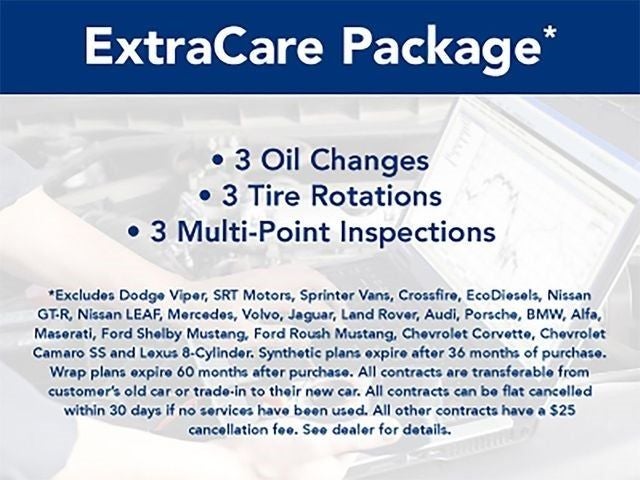 ExtraCare Package*

• 3 Oil Changes
• 3 Tire Rotations
• 3 Multi-Point Inspections

*Excludes Dodge Viper, SRT Motors, Sprinter Vans, Crossfire, EcoDiesels, Nissan GT-R, Nissan LEAF, Mercedes, Volvo, Jaguar, Land Rover, Audi, Porsche, BMW, Alfa, Maserati, Ford Shelby Mustang, Ford Roush Mustang, Chevrolet Corvette, Chevrolet Camaro SS and Lexus 8-Cylinder. Synthetic plans expire after 36 months of purchase. Wrap plans expire 60 months after purchase. All contracts are transferable from customer's old car or trade-in to their new car. All contracts can be flat cancelled within 30 days if no services have been used. All other contracts have a $25 cancellation fee. See dealer for details.